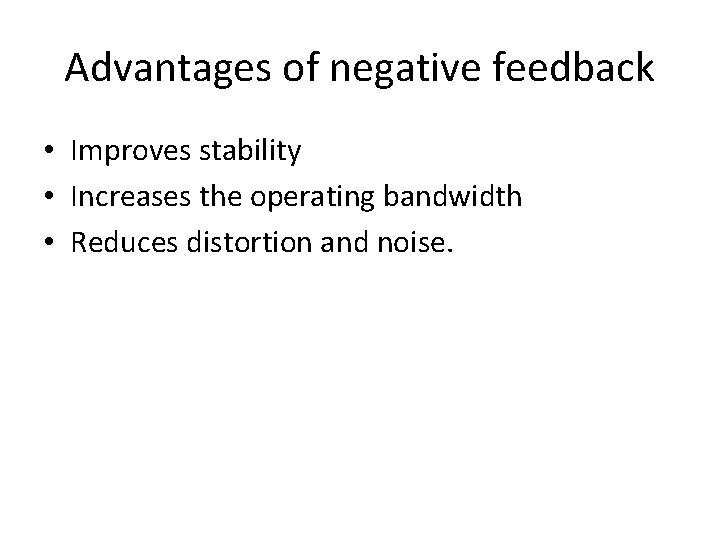 Advantages of negative feedback

• Improves stability
• Increases the operating bandwidth
• Reduces distortion and noise.